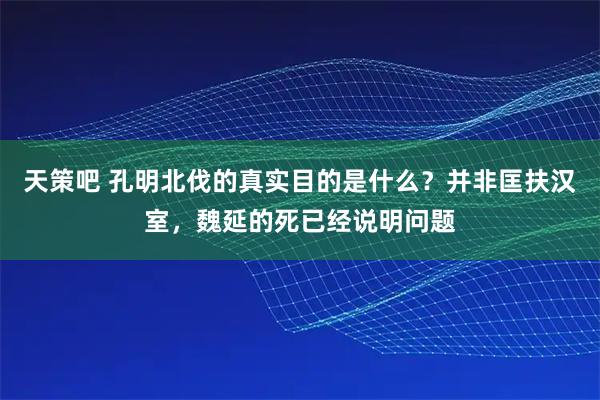 天策吧 孔明北伐的真实目的是什么？并非匡扶汉室，魏延的死已经说明问题